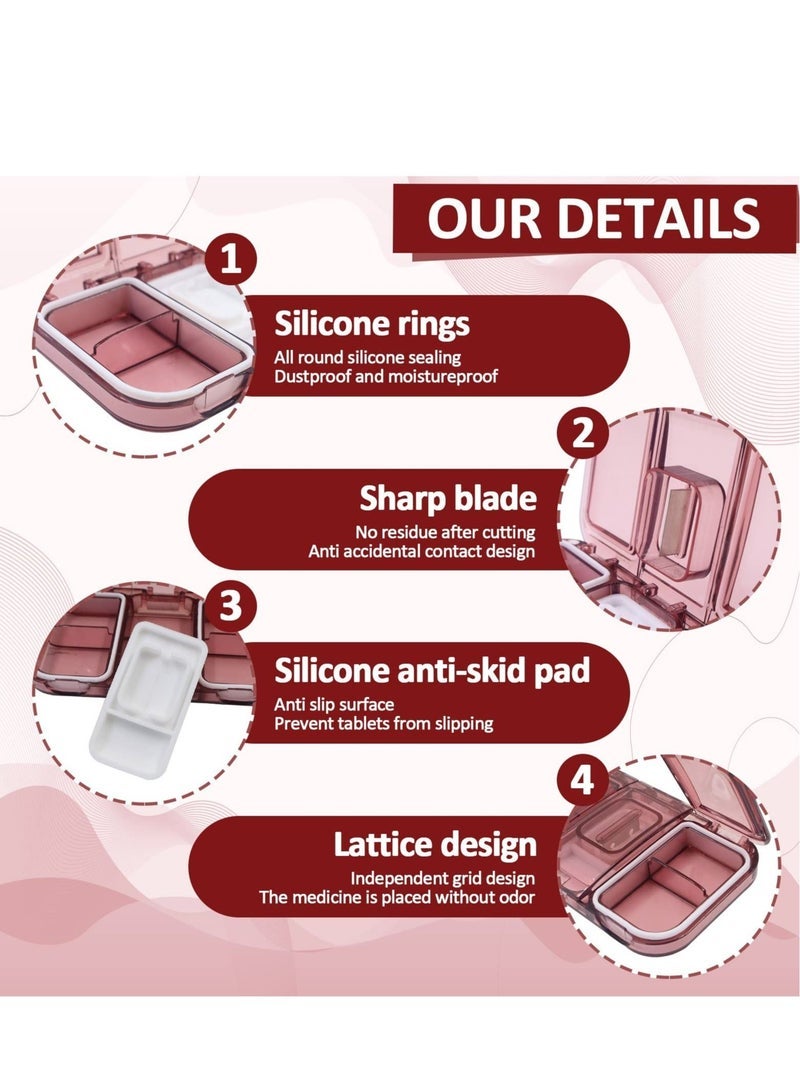 OUR DETAILS

1

Silicone rings
All round silicone sealing
Dustproof and moistureproof

2

Sharp blade
No residue after cutting
Anti accidental contact design

3

Silicone anti-skid pad
Anti slip surface
Prevent tablets from slipping

4

Lattice design
Independent grid design
The medicine is placed without odor